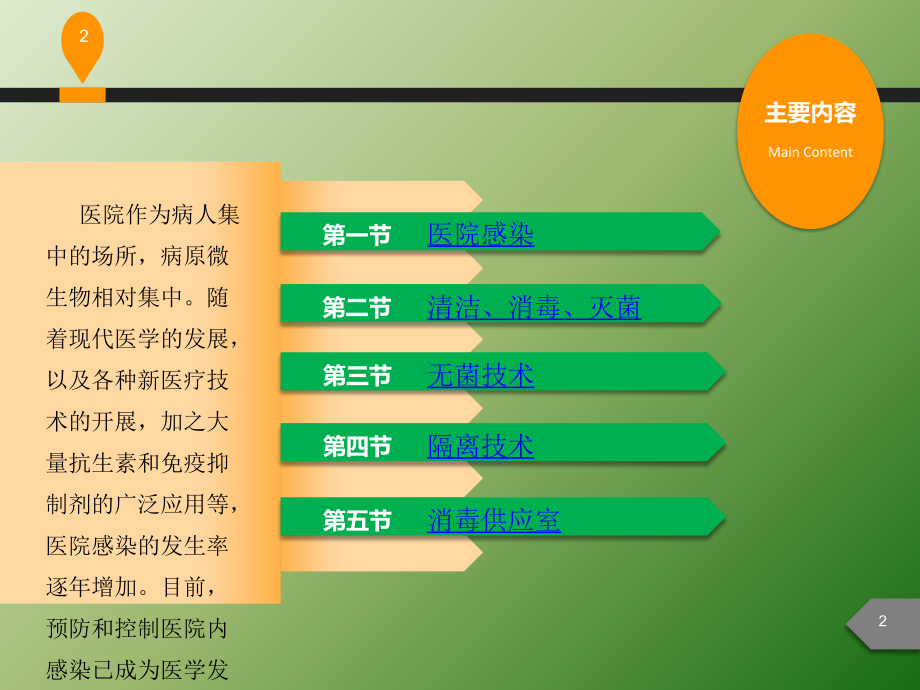 2

主要内容

Main Content

医院作为病人集中的场所，病原微生物相对集中。随着现代医学的发展，以及各种新医疗技术的开展，加之大量抗生素和免疫抑制剂的广泛应用等，医院感染的发生率逐年增加。目前，预防和控制医院内感染已成为医学发

第一节 医院感染

第二节 清洁、消毒、灭菌

第三节 无菌技术

第四节 隔离技术

第五节 消毒供应室

2